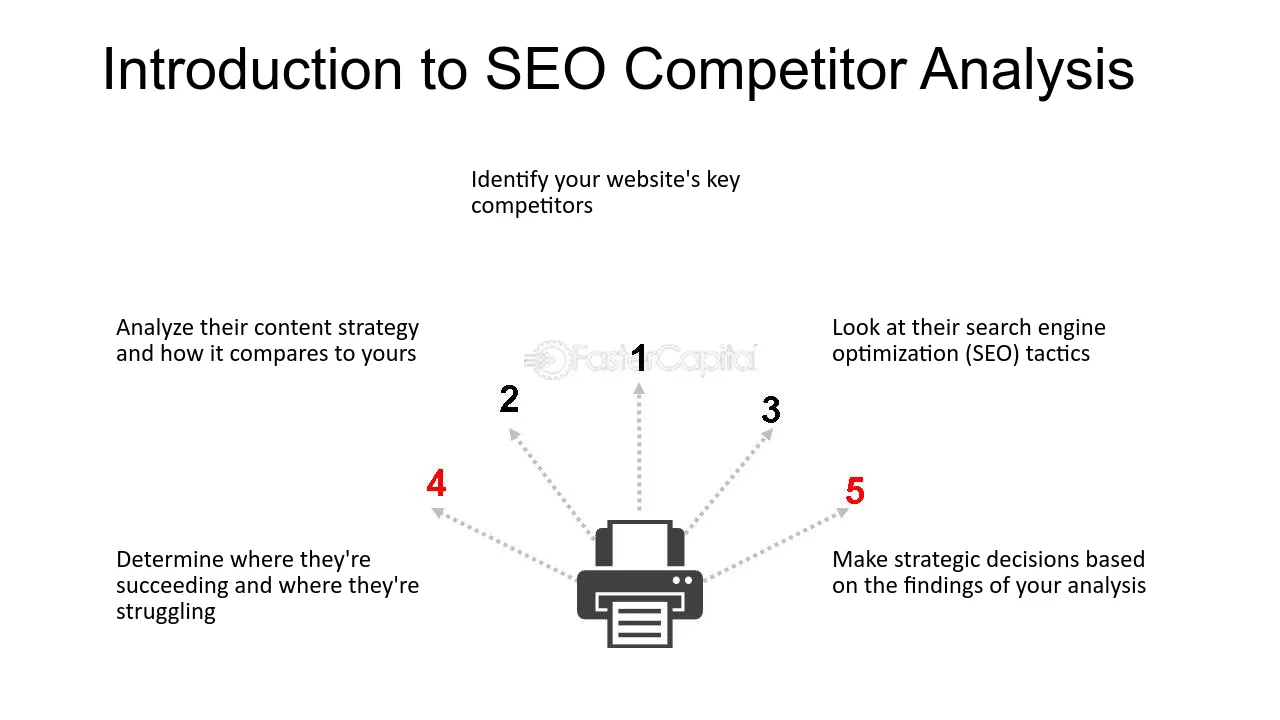 Introduction to SEO Competitor Analysis

Identify your website's key competitors

Analyze their content strategy and how it compares to yours

Look at their search engine optimization (SEO) tactics

1

2

3

4

5

Determine where they're succeeding and where they're struggling

Make strategic decisions based on the findings of your analysis

FasterCapital